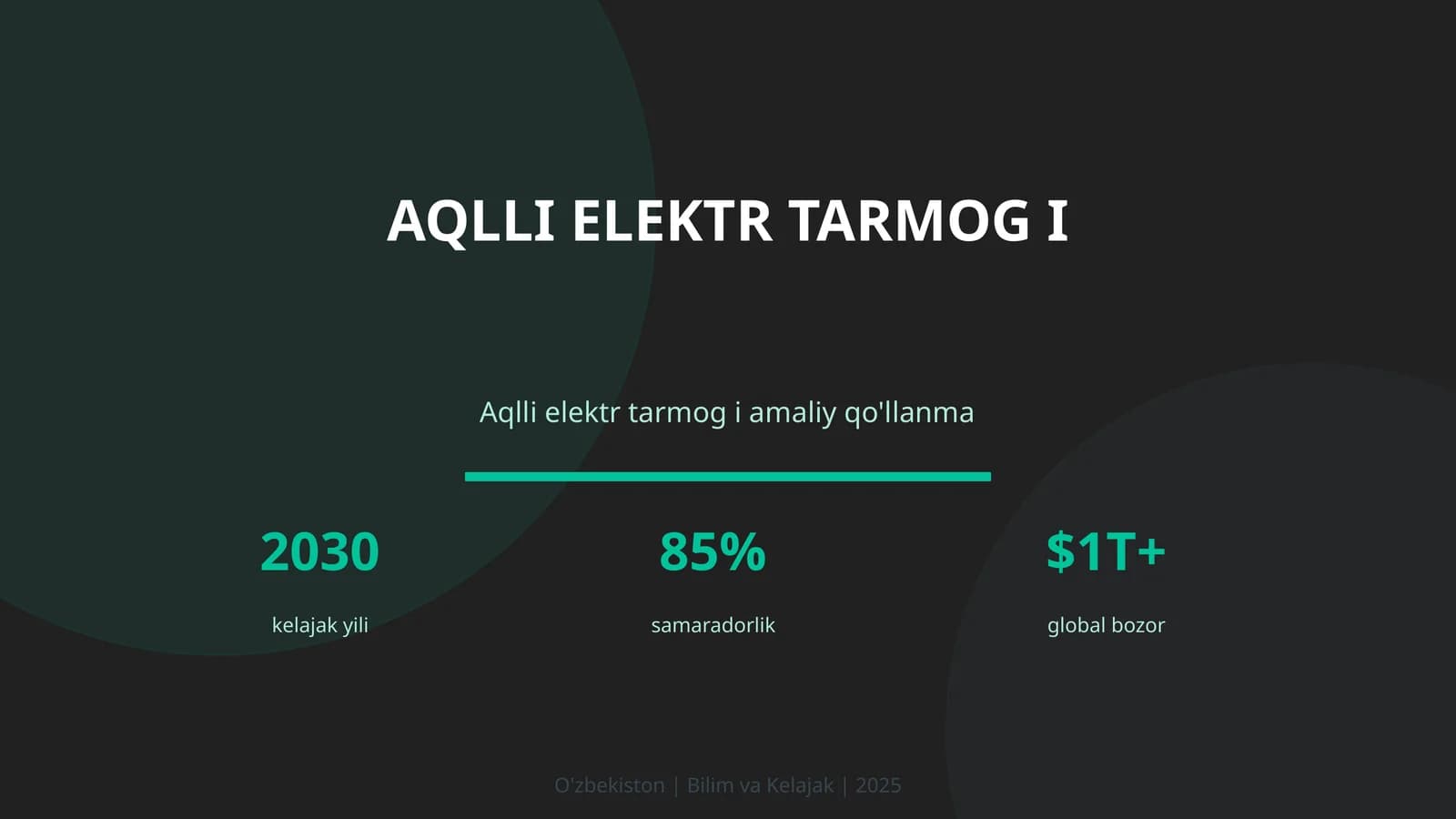 AQLLI ELEKTR TARMOG I

Aqlli elektr tarmog i amaliy qo'llanma

2030
kelajak yili

85%
samaradorlik

$1T+
global bozor

O'zbekiston | Bilim va Kelajak | 2025